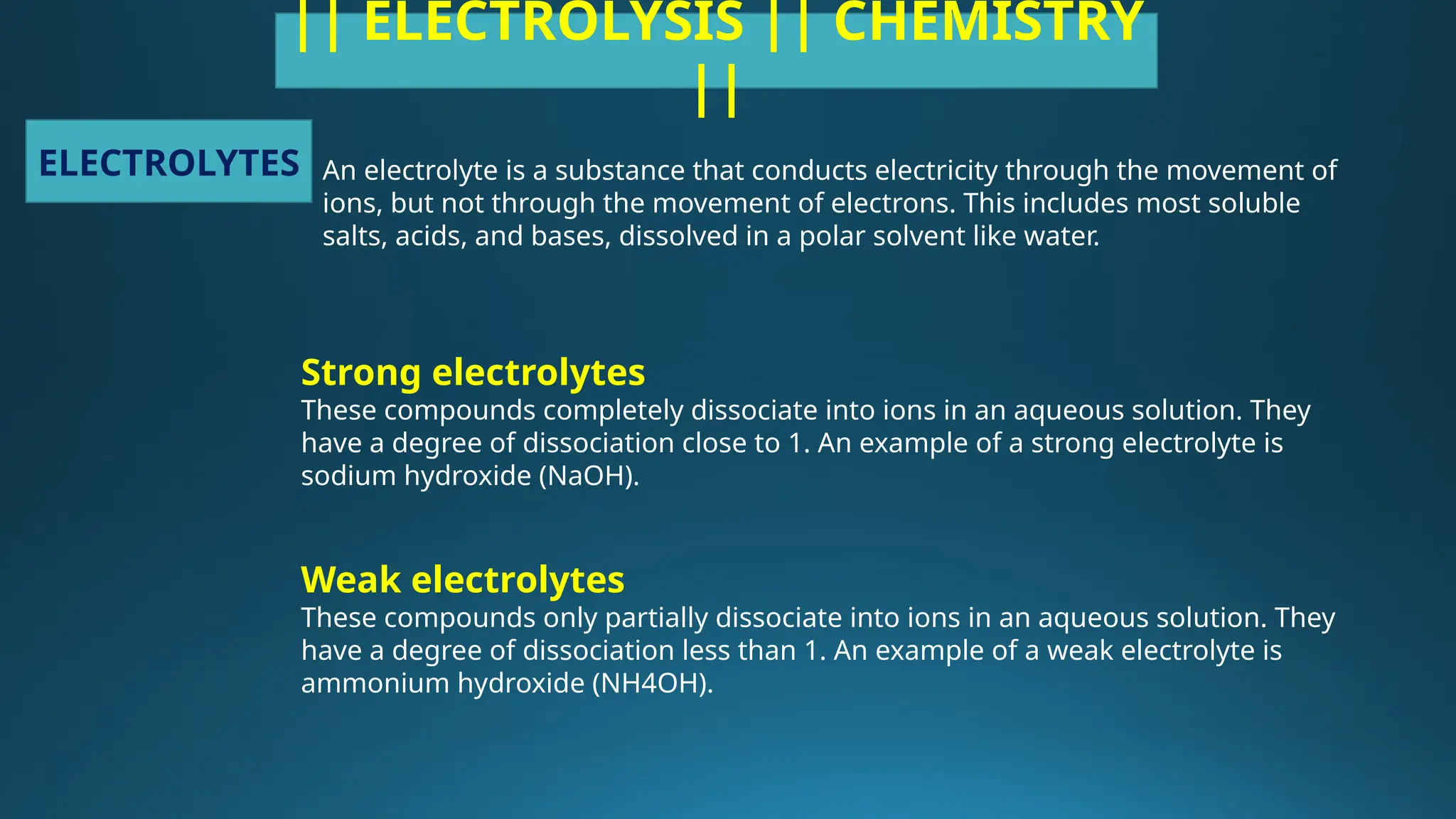 || ELECTROLYSIS || CHEMISTRY ||

ELECTROLYTES

An electrolyte is a substance that conducts electricity through the movement of ions, but not through the movement of electrons. This includes most soluble salts, acids, and bases, dissolved in a polar solvent like water.

Strong electrolytes
These compounds completely dissociate into ions in an aqueous solution. They have a degree of dissociation close to 1. An example of a strong electrolyte is sodium hydroxide (NaOH).

Weak electrolytes
These compounds only partially dissociate into ions in an aqueous solution. They have a degree of dissociation less than 1. An example of a weak electrolyte is ammonium hydroxide (NH4OH).